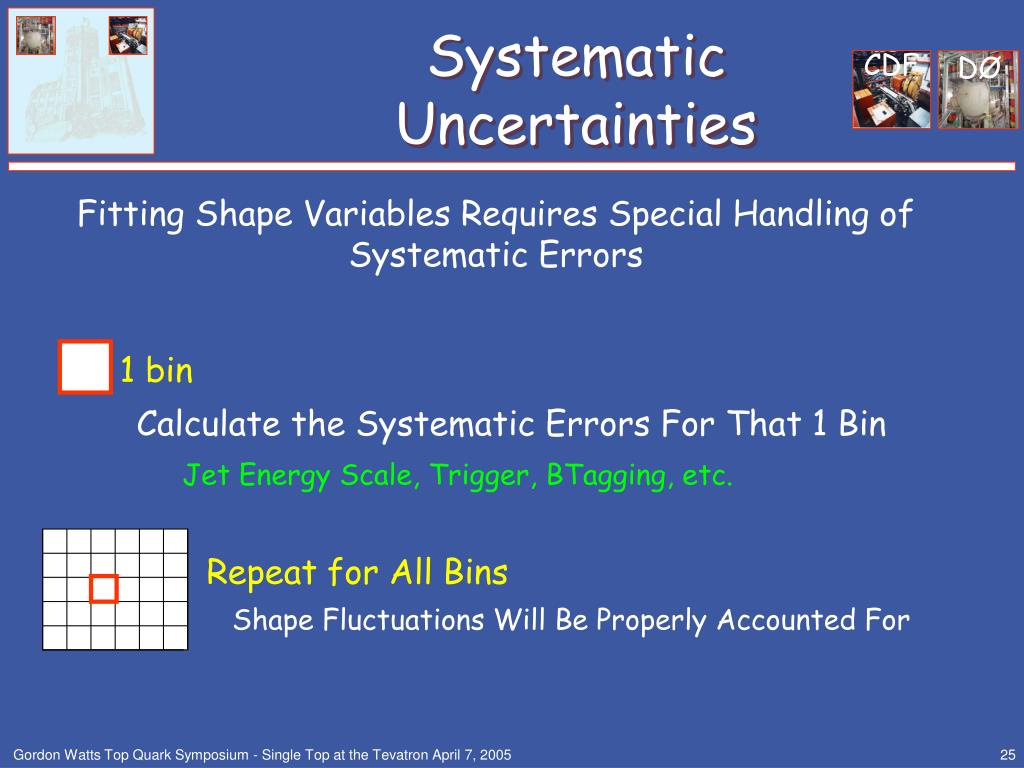 Systematic Uncertainties

CDF DØ

Fitting Shape Variables Requires Special Handling of Systematic Errors

1 bin

Calculate the Systematic Errors For That 1 Bin

Jet Energy Scale, Trigger, BTagging, etc.

Repeat for All Bins

Shape Fluctuations Will Be Properly Accounted For

Gordon Watts Top Quark Symposium - Single Top at the Tevatron April 7, 2005

25